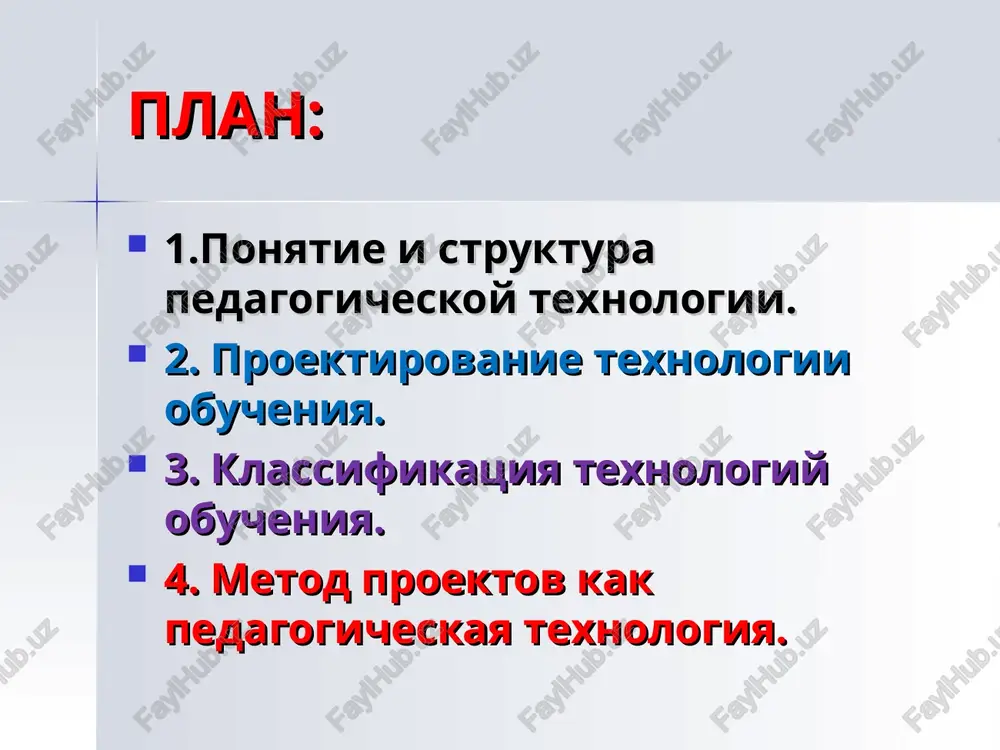 ПЛАН:

1.Понятие и структура педагогической технологии.

2. Проектирование технологии обучения.

3. Классификация технологий обучения.

4. Метод проектов как педагогическая технология.

FaylHub.uz